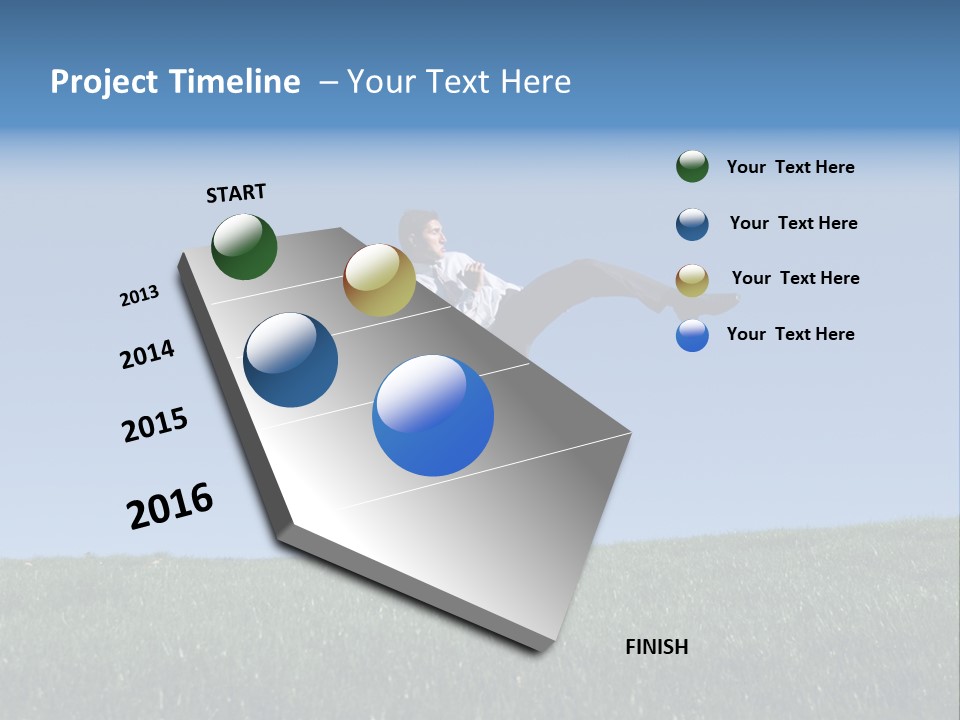 Project Timeline – Your Text Here

START

2013

2014

2015

2016

FINISH

Your Text Here

Your Text Here

Your Text Here

Your Text Here